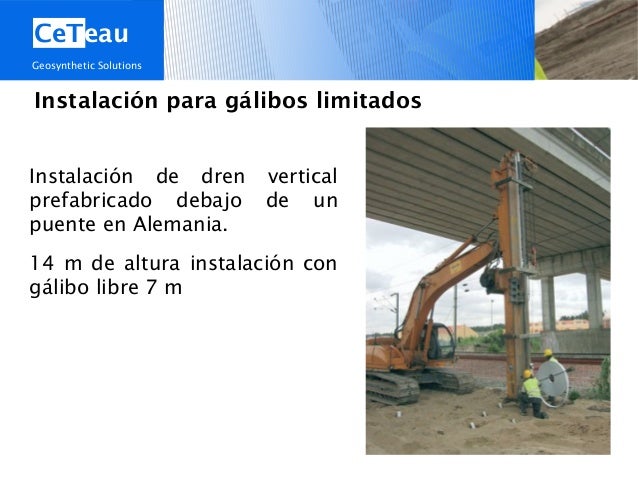 CeTeau
Geosynthetic Solutions

Instalación para gálibos limitados

Instalación de dren vertical prefabricado debajo de un puente en Alemania.

14 m de altura instalación con gálibo libre 7 m